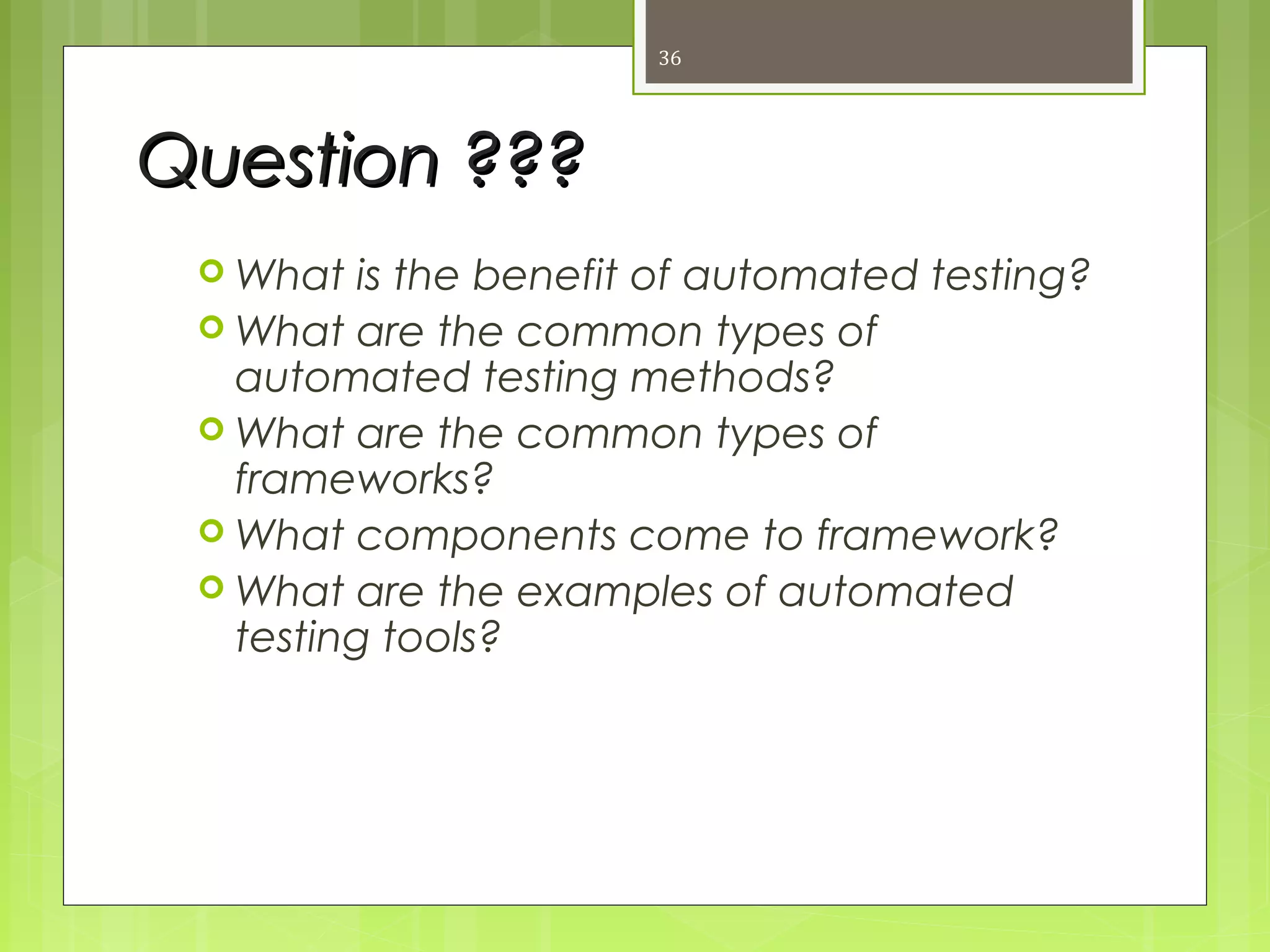 36

Question ???

What is the benefit of automated testing?
What are the common types of automated testing methods?
What are the common types of frameworks?
What components come to framework?
What are the examples of automated testing tools?